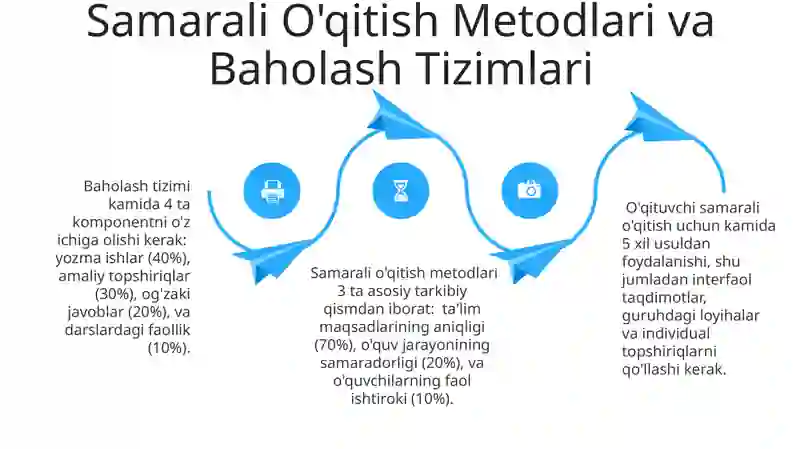 Samarali O'qitish Metodlari va Baholash Tizimlari

Baholash tizimi kamida 4 ta komponentni o'z ichiga olishi kerak: yozma ishlar (40%), amaliy topshiriqlar (30%), og'zaki javoblar (20%), va darslardagi faollik (10%).

Samarali o'qitish metodlari 3 ta asosiy tarkibiy qismdan iborat: ta'lim maqsadlarining aniqligi (70%), o'quv jarayonining samaradorligi (20%), va o'quvchilarning faol ishtiroki (10%).

O'qituvchi samarali o'qitish uchun kamida 5 xil usuldan foydalanishi, shu jumladan interfaol taqdimotlar, guruhdagi loyihalar va individual topshiriqlarni qo'llashi kerak.